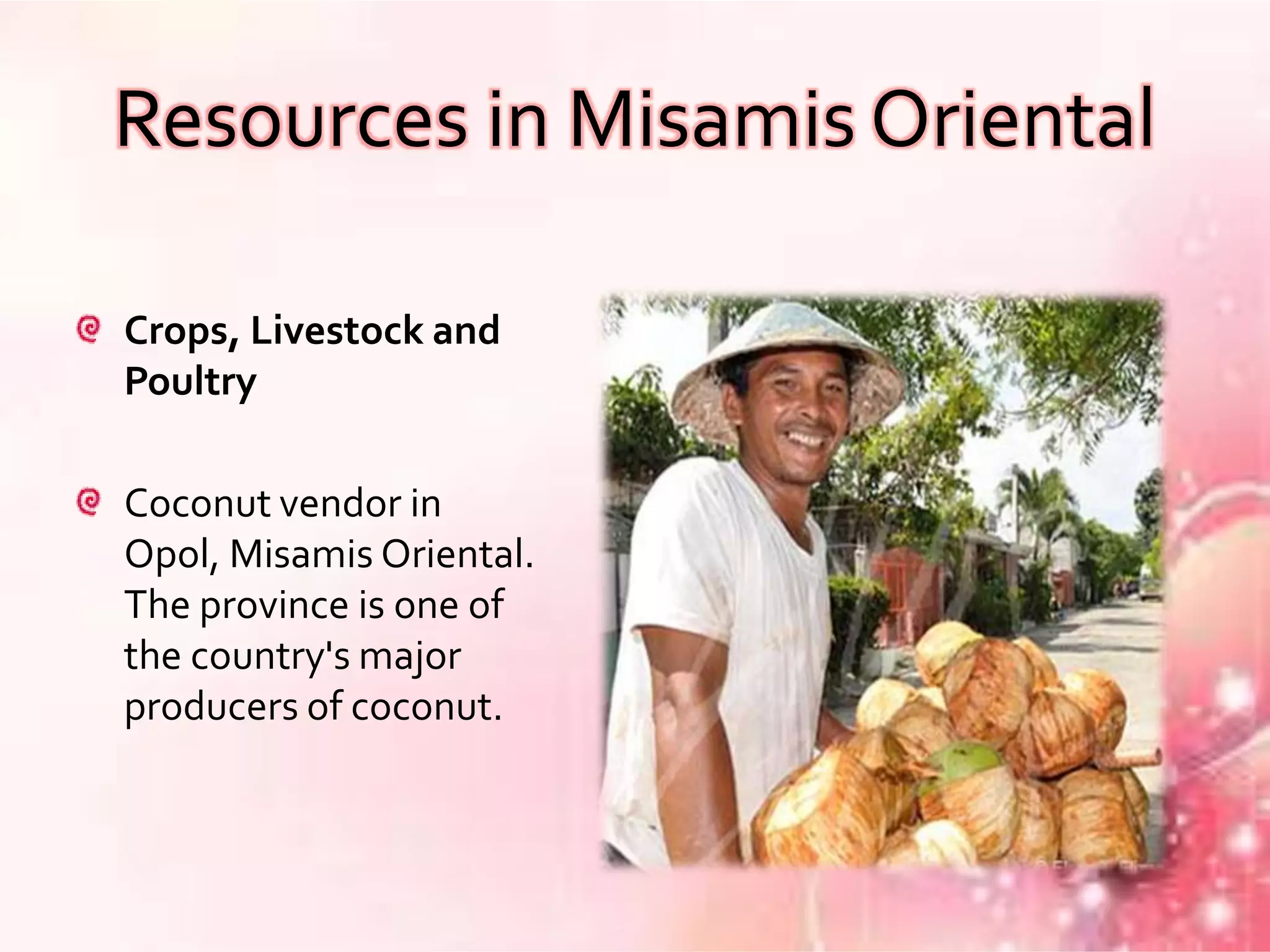 Resources in Misamis Oriental

Crops, Livestock and Poultry

Coconut vendor in Opol, Misamis Oriental. The province is one of the country's major producers of coconut.